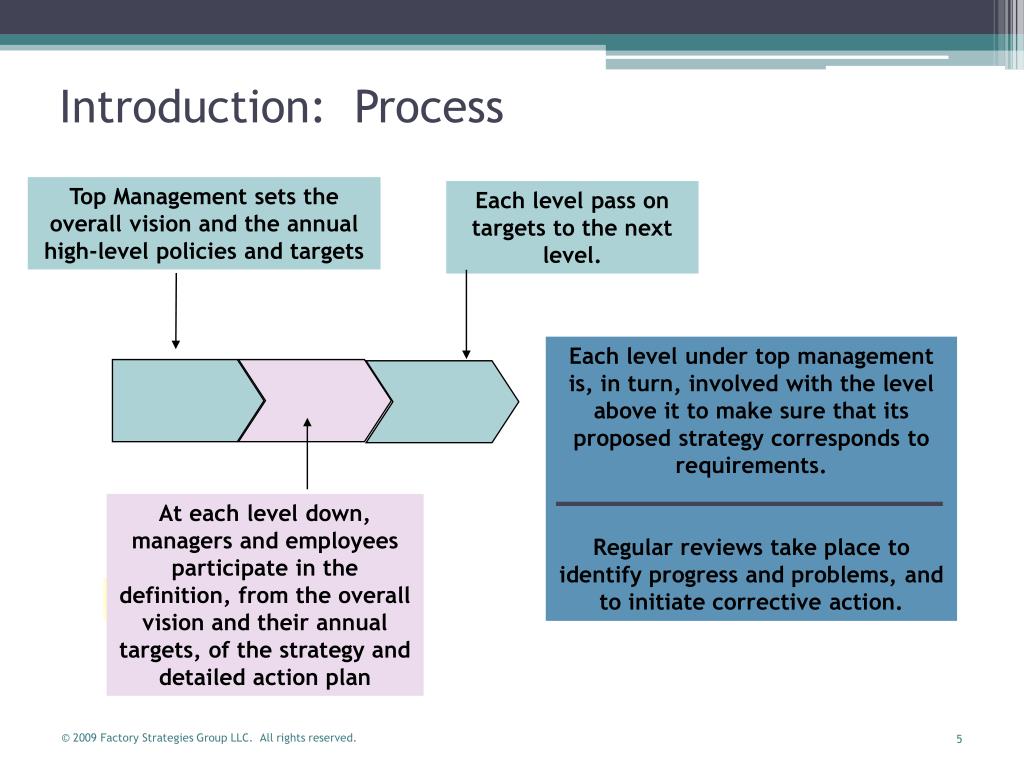 Introduction: Process

Top Management sets the overall vision and the annual high-level policies and targets

Each level pass on targets to the next level.

Each level under top management is, in turn, involved with the level above it to make sure that its proposed strategy corresponds to requirements.

Regular reviews take place to identify progress and problems, and to initiate corrective action.

At each level down, managers and employees participate in the definition, from the overall vision and their annual targets, of the strategy and detailed action plan

© 2009 Factory Strategies Group LLC. All rights reserved.

5